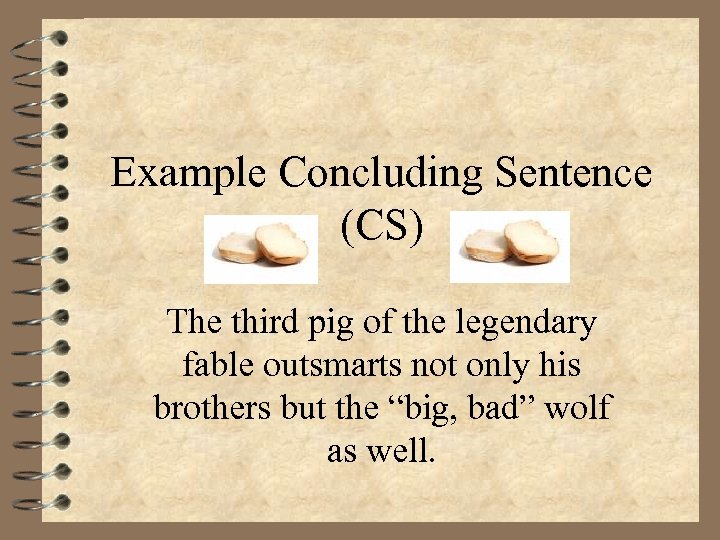 Example Concluding Sentence (CS)

The third pig of the legendary fable outsmarts not only his brothers but the “big, bad” wolf as well.